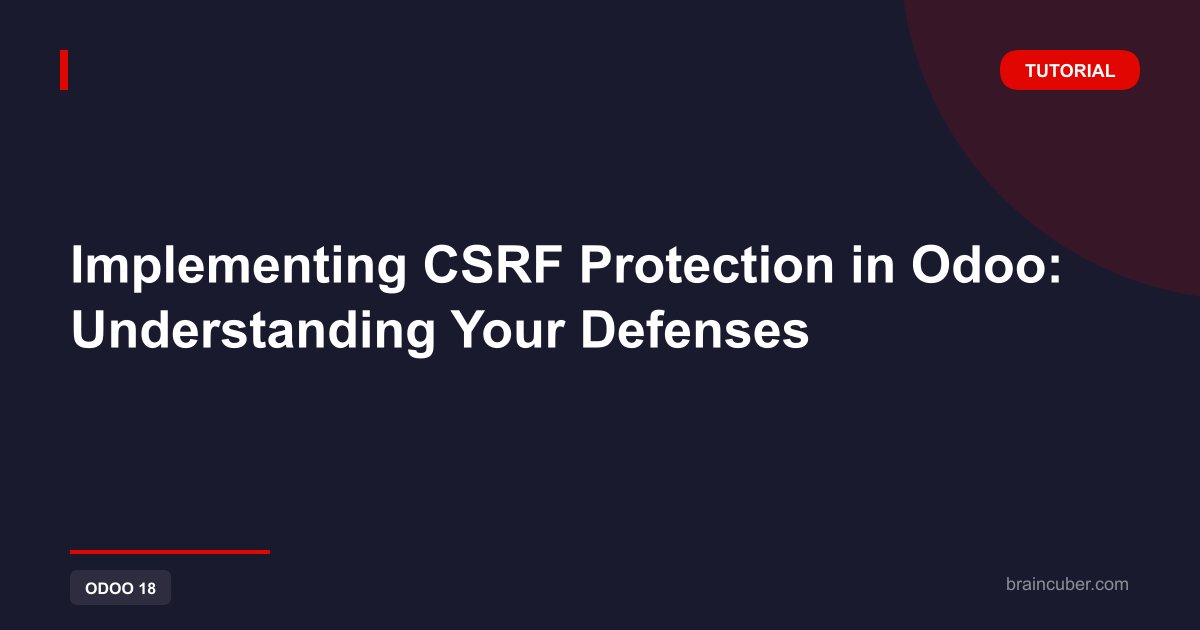 TUTORIAL

Implementing CSRF Protection in Odoo: Understanding Your Defenses

ODOO 18

braincuber.com